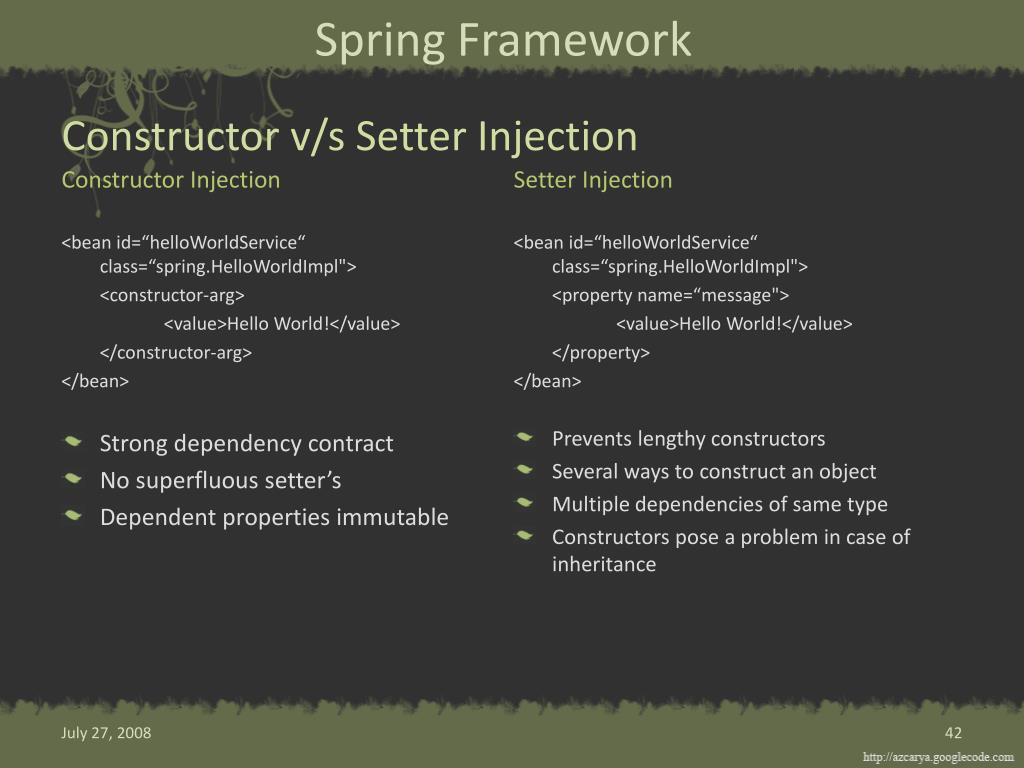 Spring Framework

Constructor v/s Setter Injection

Constructor Injection

<bean id=“helloWorldService“ class=“spring.HelloWorldImpl">
<constructor-arg>
<value>Hello World!</value>
</constructor-arg>
</bean>

Strong dependency contract
No superfluous setter’s
Dependent properties immutable

Setter Injection

<bean id=“helloWorldService“ class=“spring.HelloWorldImpl">
<property name=“message">
<value>Hello World!</value>
</property>
</bean>

Prevents lengthy constructors
Several ways to construct an object
Multiple dependencies of same type
Constructors pose a problem in case of inheritance

July 27, 2008

42

http://azcarya.googlecode.com